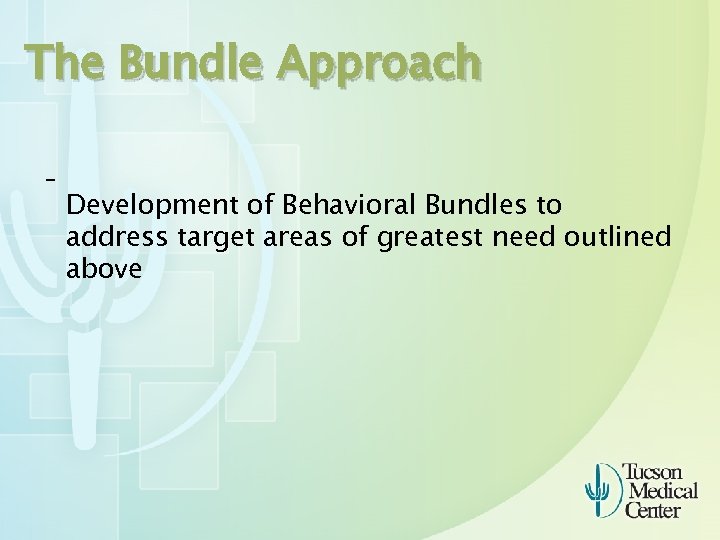 The Bundle Approach

–
Development of Behavioral Bundles to address target areas of greatest need outlined above

Tucson Medical Center